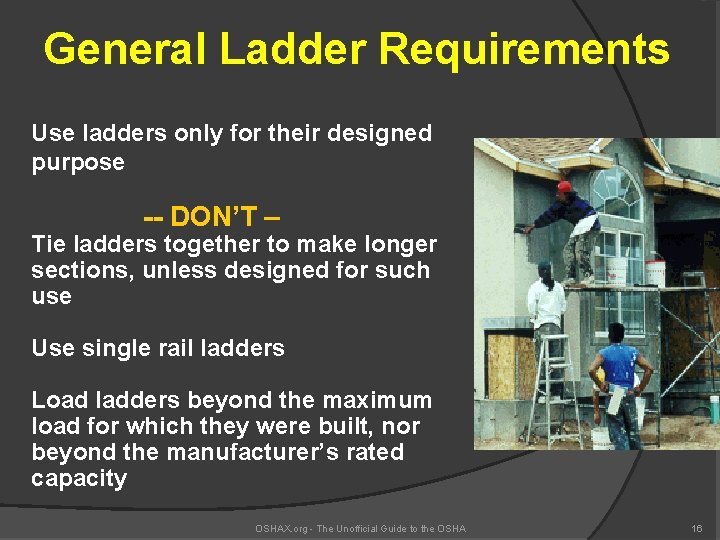 General Ladder Requirements

Use ladders only for their designed purpose

-- DON'T –

Tie ladders together to make longer sections, unless designed for such use

Use single rail ladders

Load ladders beyond the maximum load for which they were built, nor beyond the manufacturer's rated capacity

OSHAX.org - The Unofficial Guide to the OSHA

16